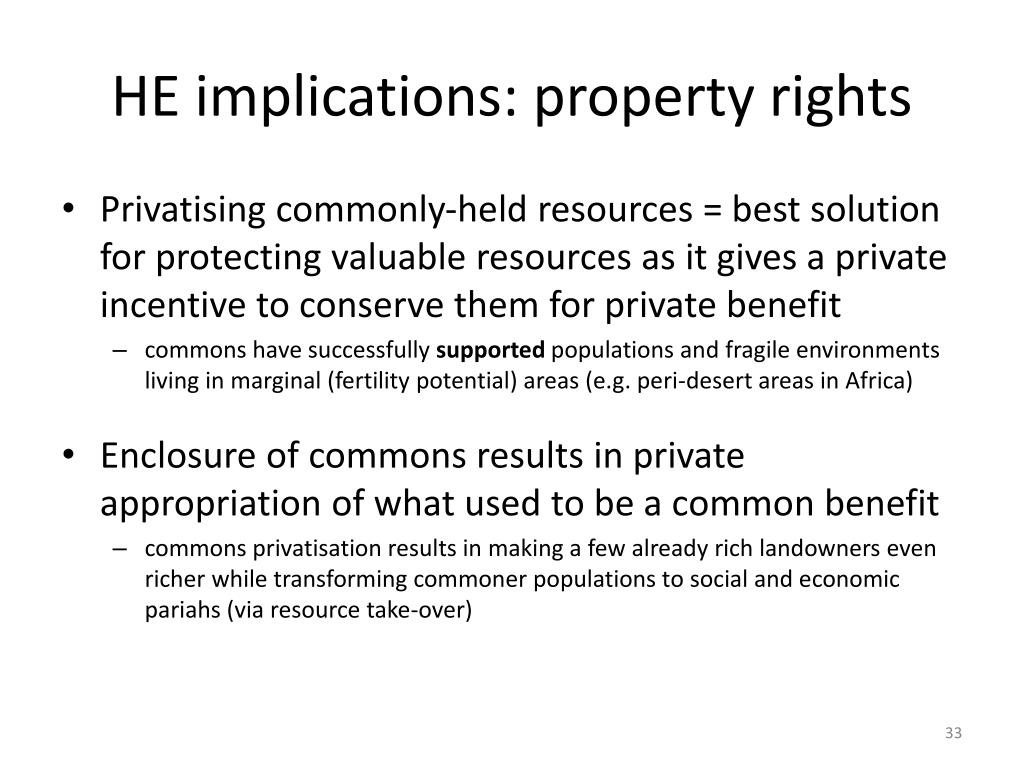 HE implications: property rights

• Privatising commonly-held resources = best solution for protecting valuable resources as it gives a private incentive to conserve them for private benefit
 – commons have successfully supported populations and fragile environments living in marginal (fertility potential) areas (e.g. peri-desert areas in Africa)

• Enclosure of commons results in private appropriation of what used to be a common benefit
 – commons privatisation results in making a few already rich landowners even richer while transforming commoner populations to social and economic pariahs (via resource take-over)

33